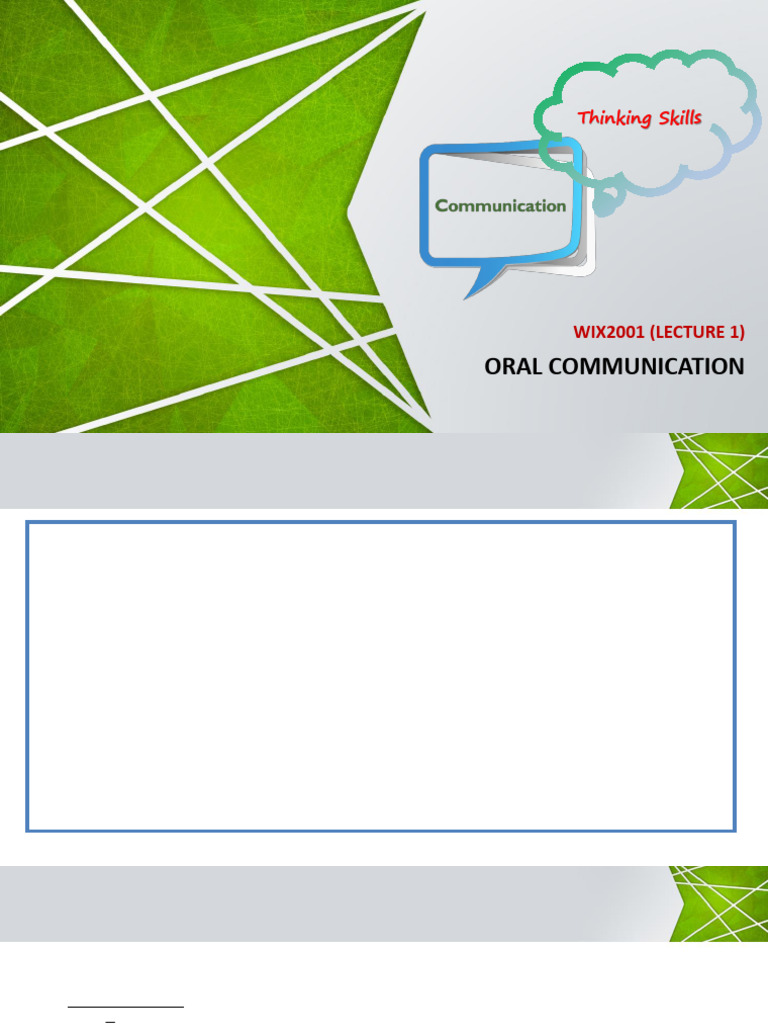 Thinking Skills

Communication

WIX2001 (LECTURE 1)

ORAL COMMUNICATION